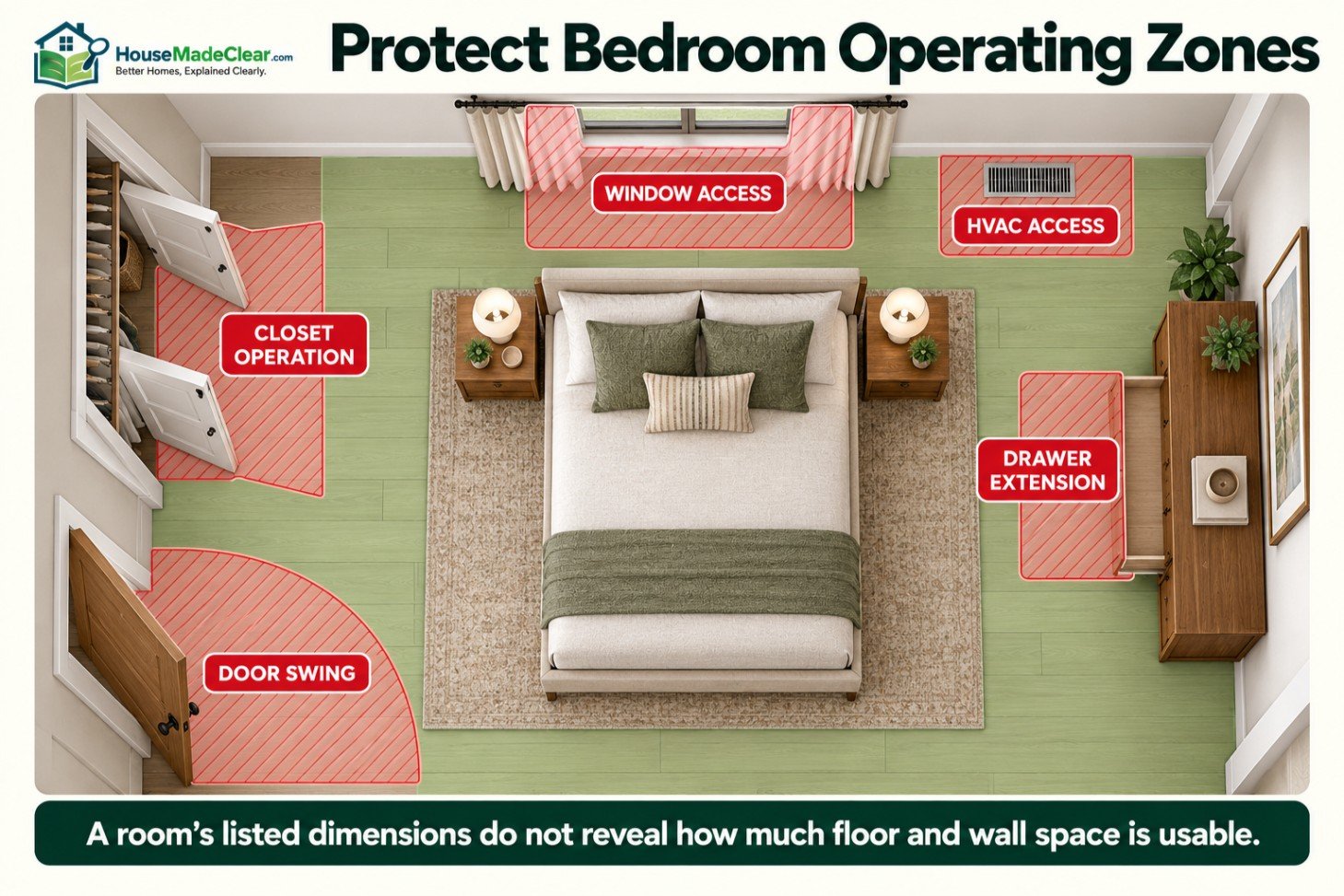 HouseMadeClear.com
Better Homes, Explained Clearly.

Protect Bedroom Operating Zones

WINDOW ACCESS

HVAC ACCESS

CLOSET OPERATION

DRAWER EXTENSION

DOOR SWING

A room's listed dimensions do not reveal how much floor and wall space is usable.